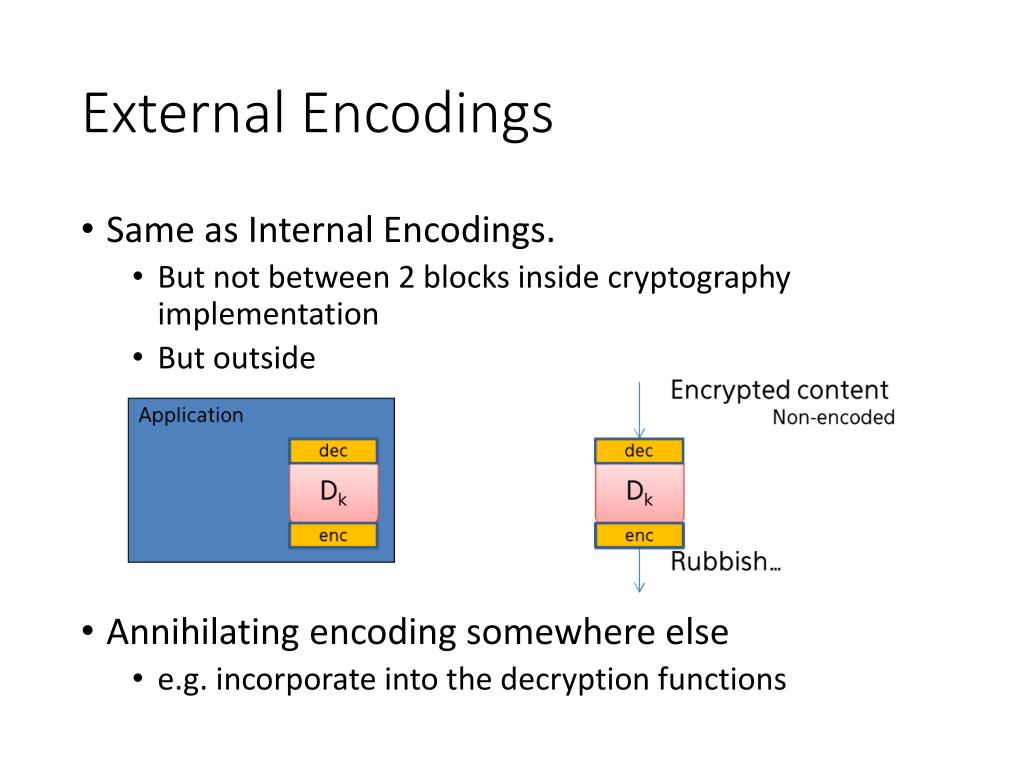 External Encodings

• Same as Internal Encodings.
  • But not between 2 blocks inside cryptography implementation
  • But outside

Application

dec

$D_k$

enc

Encrypted content
Non-encoded

dec

$D_k$

enc

Rubbish…

• Annihilating encoding somewhere else
  • e.g. incorporate into the decryption functions